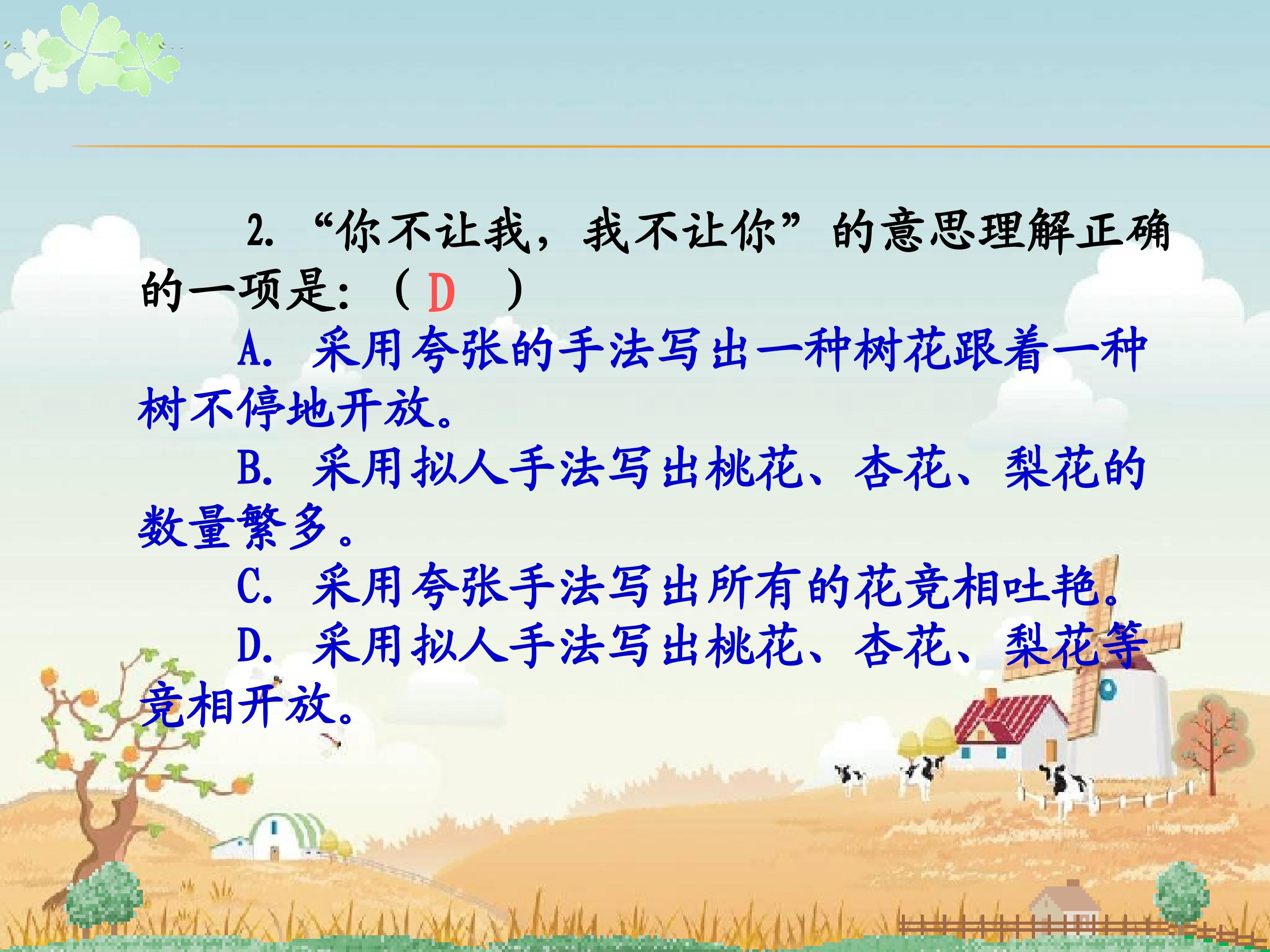 2. “你不让我，我不让你”的意思理解正确的一项是：（ D ）

A. 采用夸张的手法写出一种树花跟着一种树不停地开放。

B. 采用拟人手法写出桃花、杏花、梨花的数量繁多。

C. 采用夸张手法写出所有的花竞相吐艳。

D. 采用拟人手法写出桃花、杏花、梨花等竞相开放。